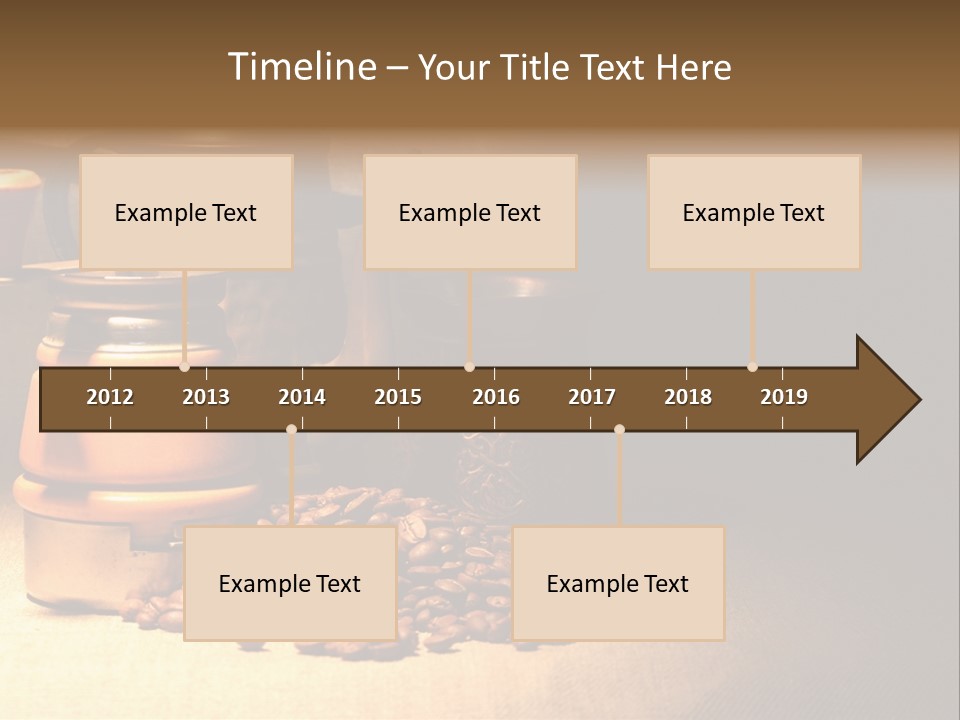 Timeline – Your Title Text Here

Example Text

Example Text

Example Text

2012 2013 2014 2015 2016 2017 2018 2019

Example Text

Example Text